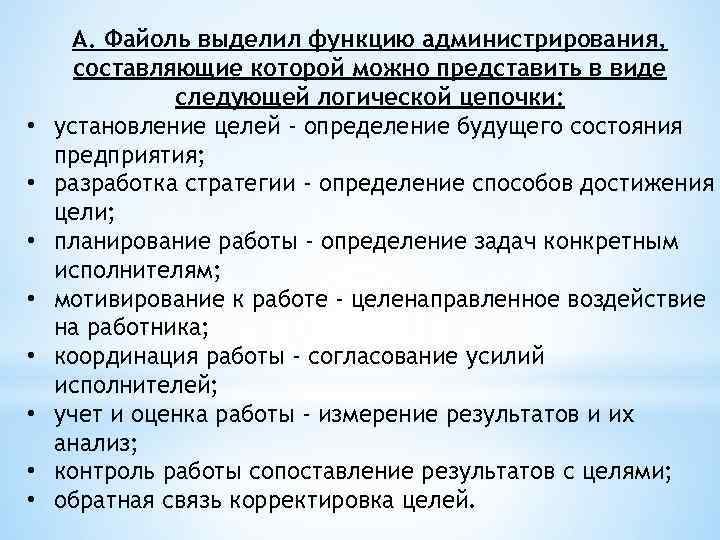 А. Файоль выделил функцию администрирования, составляющие которой можно представить в виде следующей логической цепочки:

• установление целей - определение будущего состояния предприятия;
• разработка стратегии - определение способов достижения цели;
• планирование работы - определение задач конкретным исполнителям;
• мотивирование к работе - целенаправленное воздействие на работника;
• координация работы - согласование усилий исполнителей;
• учет и оценка работы - измерение результатов и их анализ;
• контроль работы сопоставление результатов с целями;
• обратная связь корректировка целей.